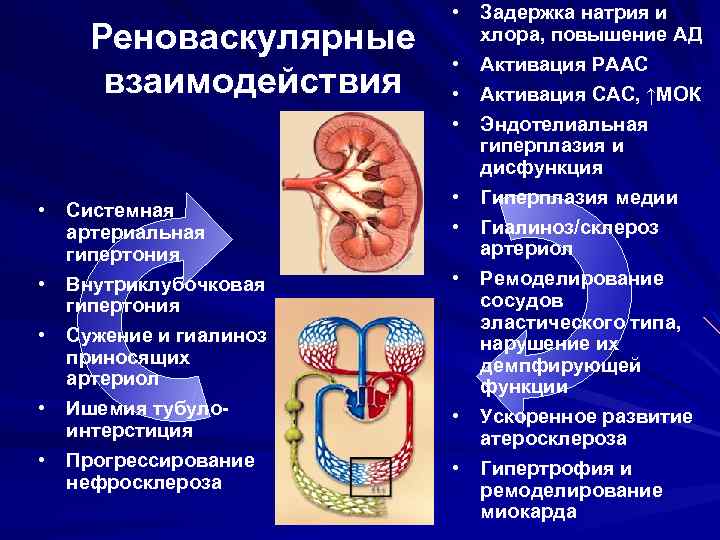 Реноваскулярные взаимодействия

• Системная артериальная гипертония
• Внутриклубочковая гипертония
• Сужение и гиалиноз приносящих артериол
• Ишемия тубуло-интерстиция
• Прогрессирование нефросклероза

• Задержка натрия и хлора, повышение АД
• Активация РААС
• Активация САС, ↑МОК
• Эндотелиальная гиперплазия и дисфункция
• Гиперплазия медии
• Гиалиноз/склероз артериол
• Ремоделирование сосудов эластического типа, нарушение их демпфирующей функции
• Ускоренное развитие атеросклероза
• Гипертрофия и ремоделирование миокарда